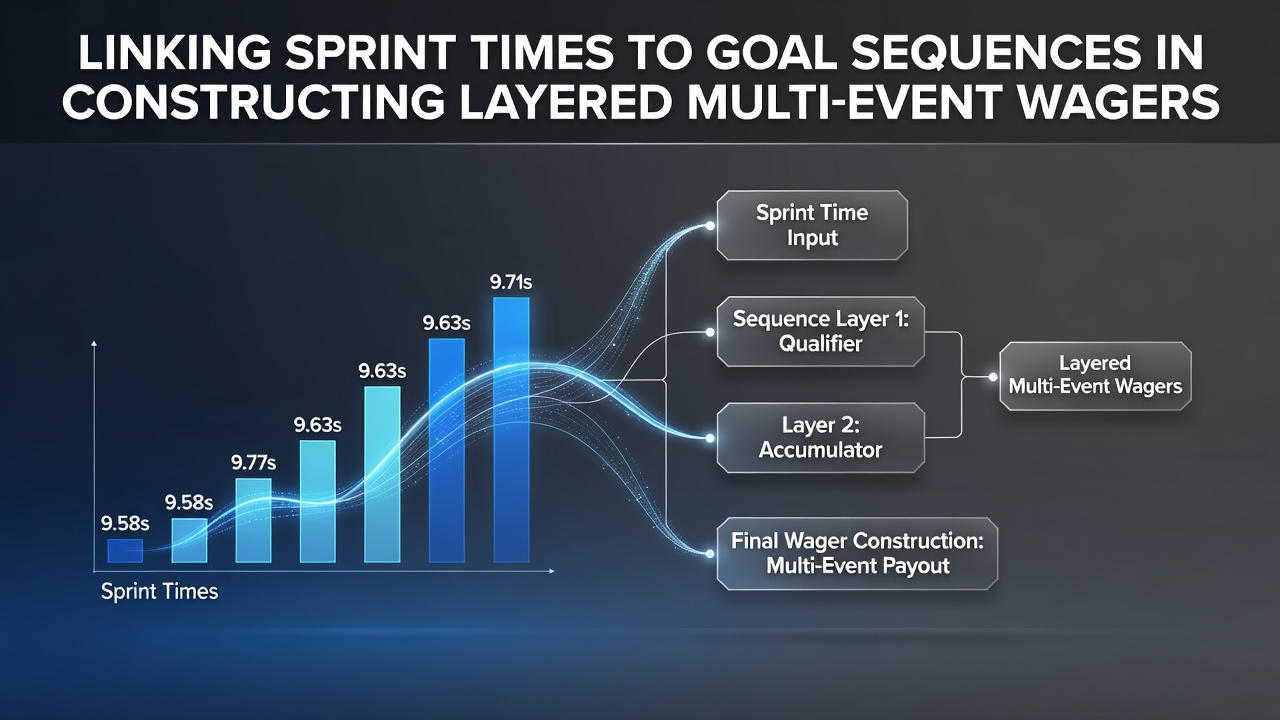 LINKING SPRINT TIMES TO GOAL SEQUENCES IN CONSTRUCTING LAYERED MULTI-EVENT WAGERS

9.58s
9.58s
9.77s
9.63s
9.63s
9.63s
9.71s

Sprint Times

Sprint Time Input

Sequence Layer 1: Qualifier

Layer 2: Accumulator

Final Wager Construction: Multi-Event Payout

Layered Multi-Event Wagers